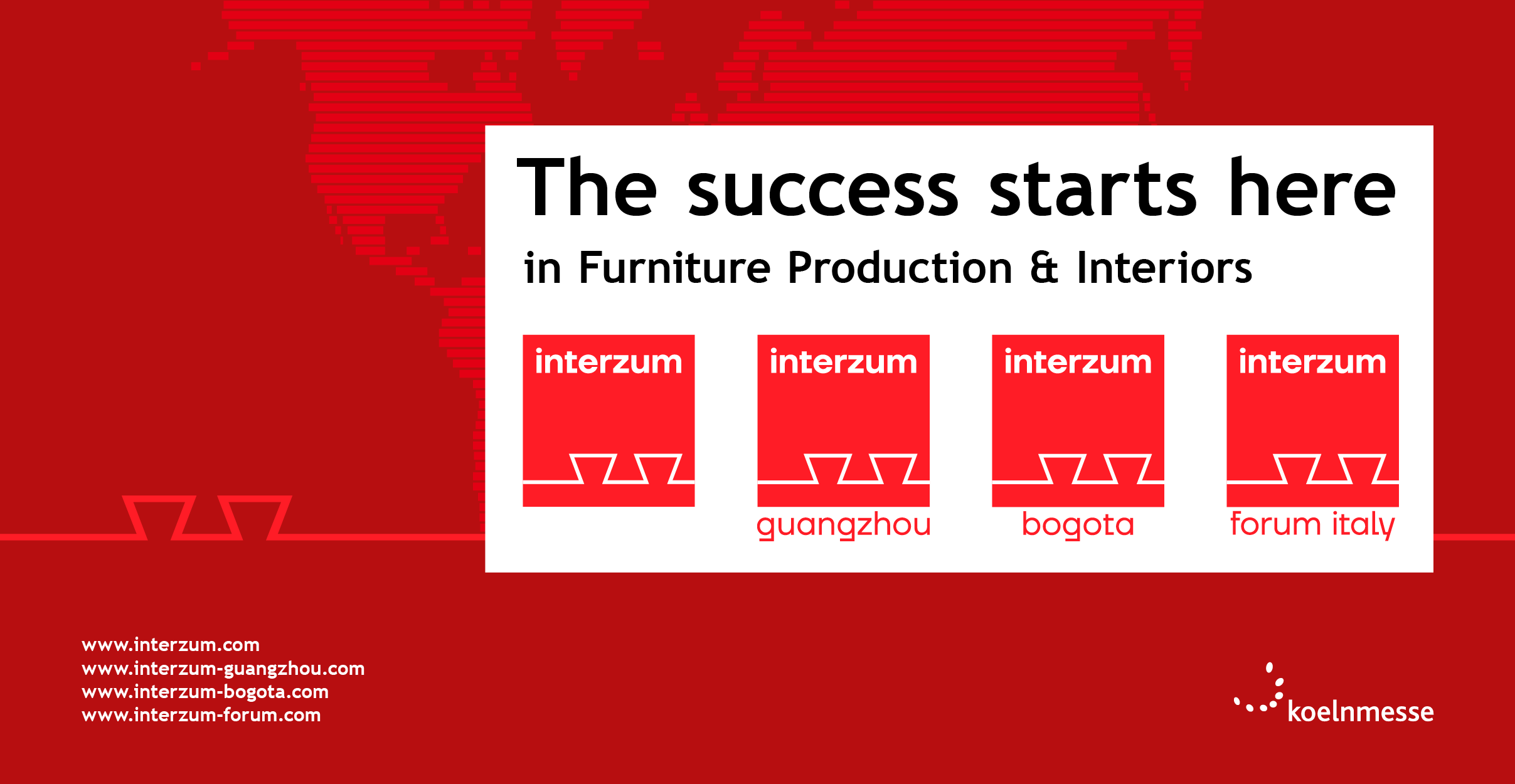 The success starts here

in Furniture Production & Interiors

interzum

interzum
guangzhou

interzum
bogota

interzum
forum italy

www.interzum.com
www.interzum-guangzhou.com
www.interzum-bogota.com
www.interzum-forum.com

koelnmesse